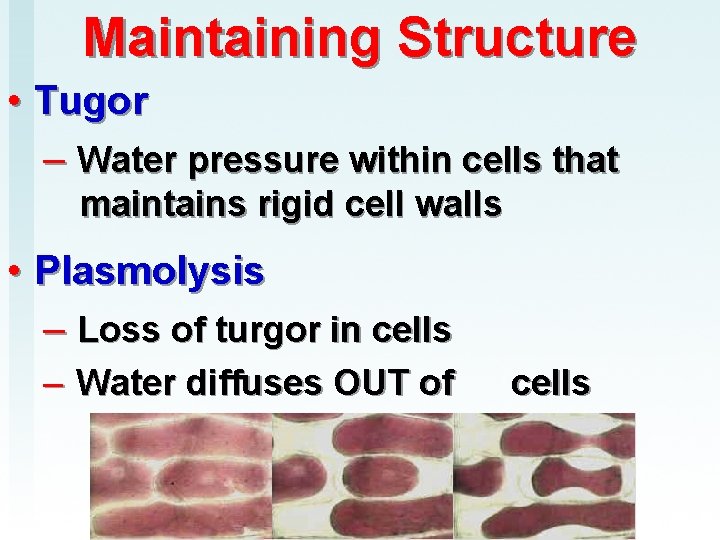 Maintaining Structure

• Tugor

– Water pressure within cells that maintains rigid cell walls

• Plasmolysis

– Loss of turgor in cells

– Water diffuses OUT of cells